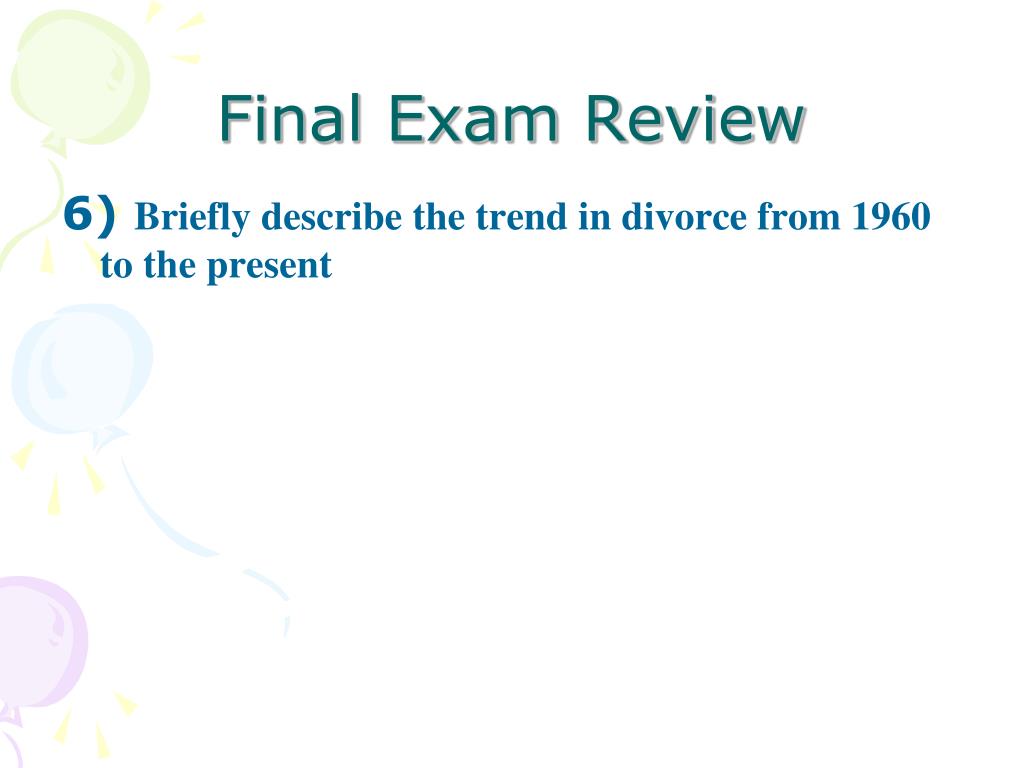 Final Exam Review

6) Briefly describe the trend in divorce from 1960 to the present